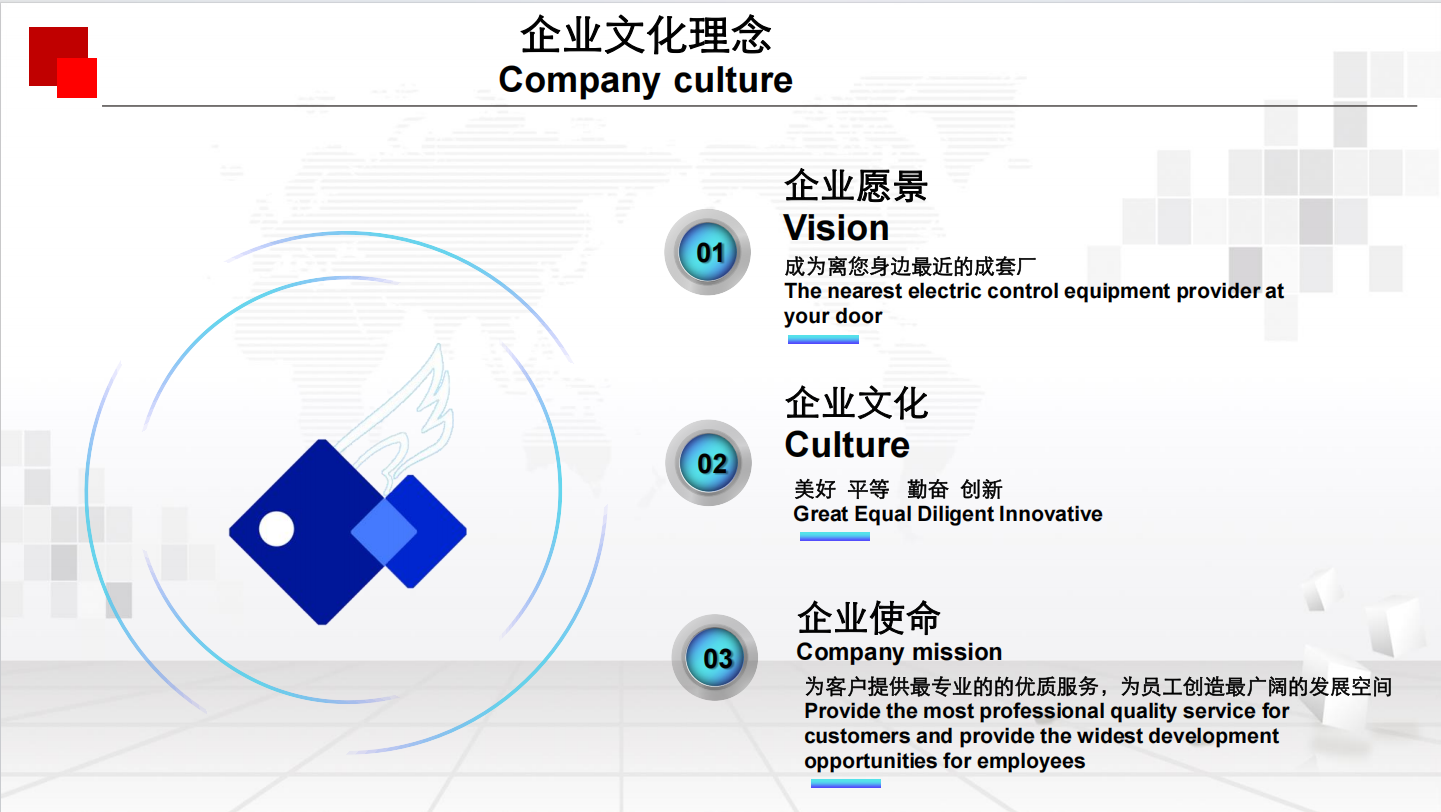 企业文化理念
Company culture

01
企业愿景
Vision
成为离您身边最近的成套厂
The nearest electric control equipment provider at your door

02
企业文化
Culture
美好 平等 勤奋 创新
Great Equal Diligent Innovative

03
企业使命
Company mission
为客户提供最专业的的优质服务，为员工创造最广阔的发展空间
Provide the most professional quality service for customers and provide the widest development opportunities for employees